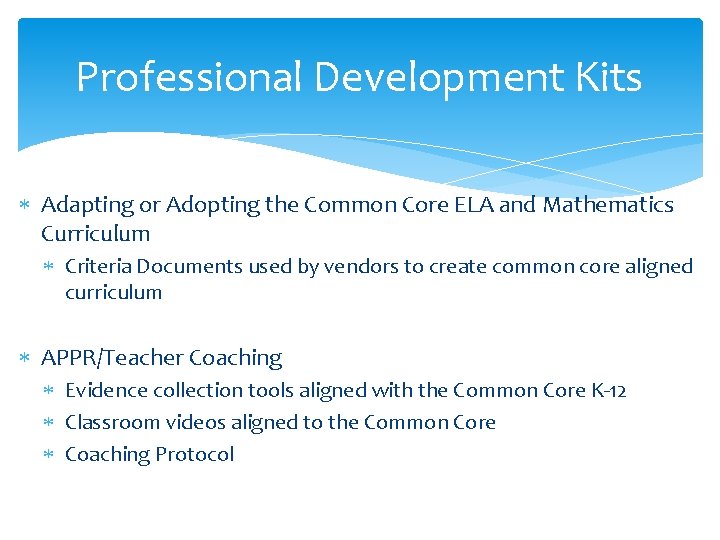 Professional Development Kits

∗ Adapting or Adopting the Common Core ELA and Mathematics Curriculum
  ∗ Criteria Documents used by vendors to create common core aligned curriculum

∗ APPR/Teacher Coaching
  ∗ Evidence collection tools aligned with the Common Core K-12
  ∗ Classroom videos aligned to the Common Core
  ∗ Coaching Protocol